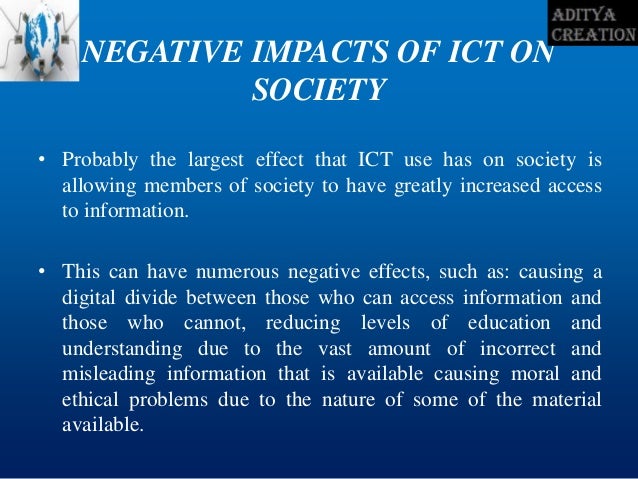 ADITYA CREATION

NEGATIVE IMPACTS OF ICT ON SOCIETY

• Probably the largest effect that ICT use has on society is allowing members of society to have greatly increased access to information.

• This can have numerous negative effects, such as: causing a digital divide between those who can access information and those who cannot, reducing levels of education and understanding due to the vast amount of incorrect and misleading information that is available causing moral and ethical problems due to the nature of some of the material available.